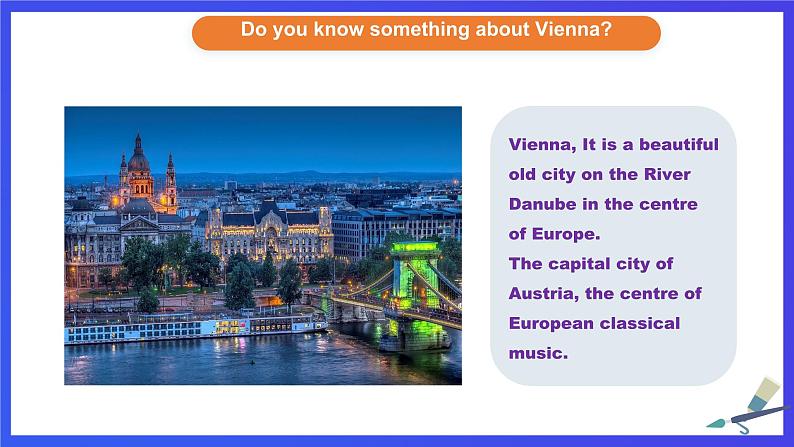 Do you know something about Vienna?

Vienna, It is a beautiful old city on the River Danube in the centre of Europe.
The capital city of Austria, the centre of European classical music.